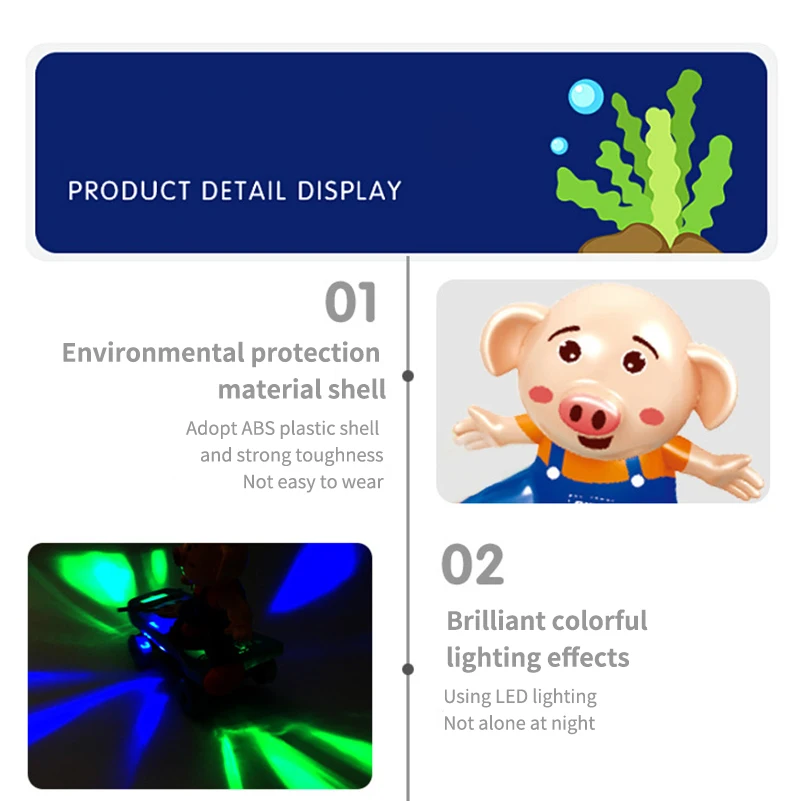 PRODUCT DETAIL DISPLAY

01

Environmental protection material shell

Adopt ABS plastic shell and strong toughness Not easy to wear

02

Brilliant colorful lighting effects

Using LED lighting Not alone at night